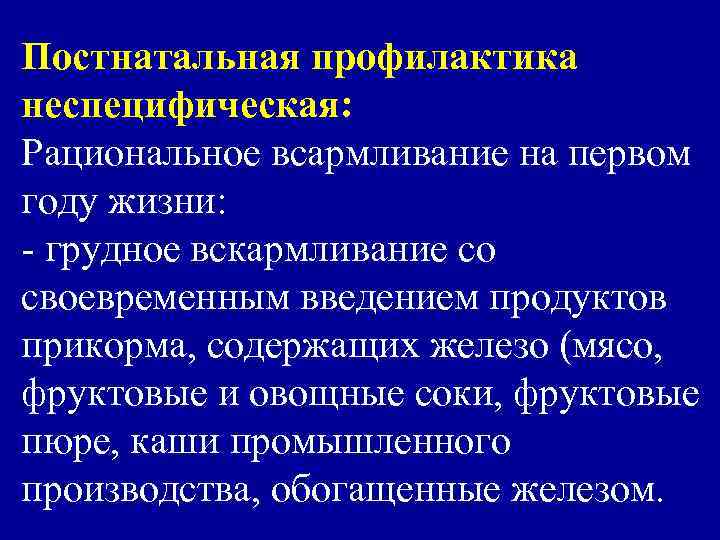 Постнатальная профилактика неспецифическая:
Рациональное всармливание на первом году жизни:
- грудное вскармливание со своевременным введением продуктов прикорма, содержащих железо (мясо, фруктовые и овощные соки, фруктовые пюре, каши промышленного производства, обогащенные железом.